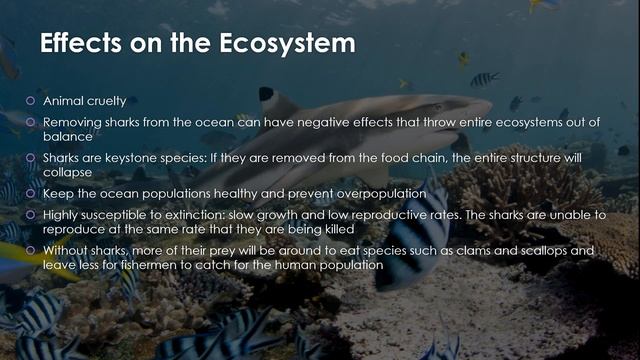 Effects on the Ecosystem

Animal cruelty

Removing sharks from the ocean can have negative effects that throw entire ecosystems out of balance

Sharks are keystone species: If they are removed from the food chain, the entire structure will collapse

Keep the ocean populations healthy and prevent overpopulation

Highly susceptible to extinction: slow growth and low reproductive rates. The sharks are unable to reproduce at the same rate that they are being killed

Without sharks, more of their prey will be around to eat species such as clams and scallops and leave less for fishermen to catch for the human population